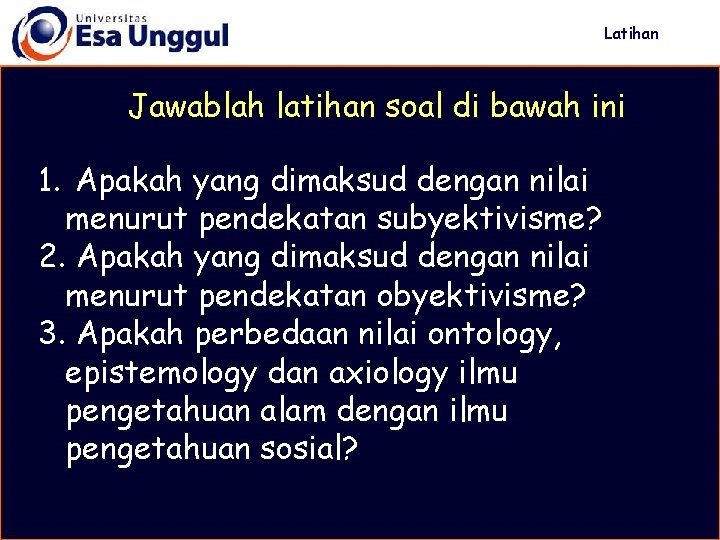 Universitas
Esa Unggul

Latihan

Jawablah latihan soal di bawah ini

1. Apakah yang dimaksud dengan nilai menurut pendekatan subyektivisme?
2. Apakah yang dimaksud dengan nilai menurut pendekatan obyektivisme?
3. Apakah perbedaan nilai ontology, epistemology dan axiology ilmu pengetahuan alam dengan ilmu pengetahuan sosial?